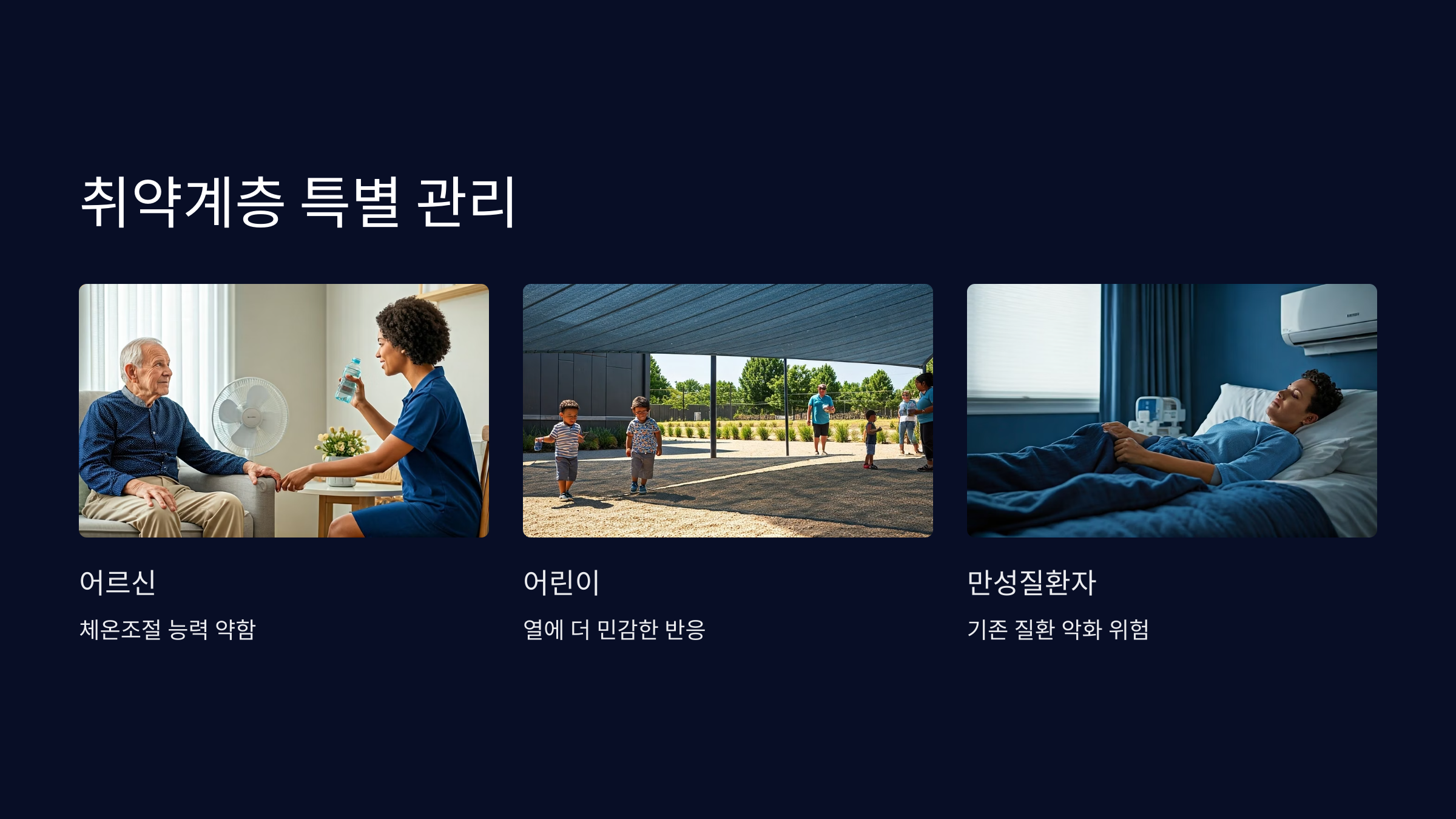 취약계층 특별 관리

어르신

체온조절 능력 약함

어린이

열에 더 민감한 반응

만성질환자

기존 질환 악화 위험